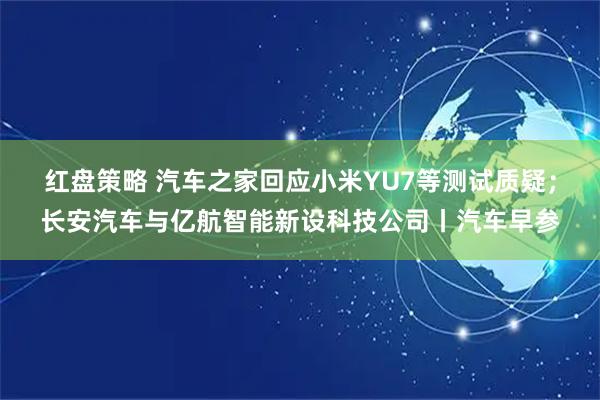 红盘策略 汽车之家回应小米YU7等测试质疑；长安汽车与亿航智能新设科技公司丨汽车早参